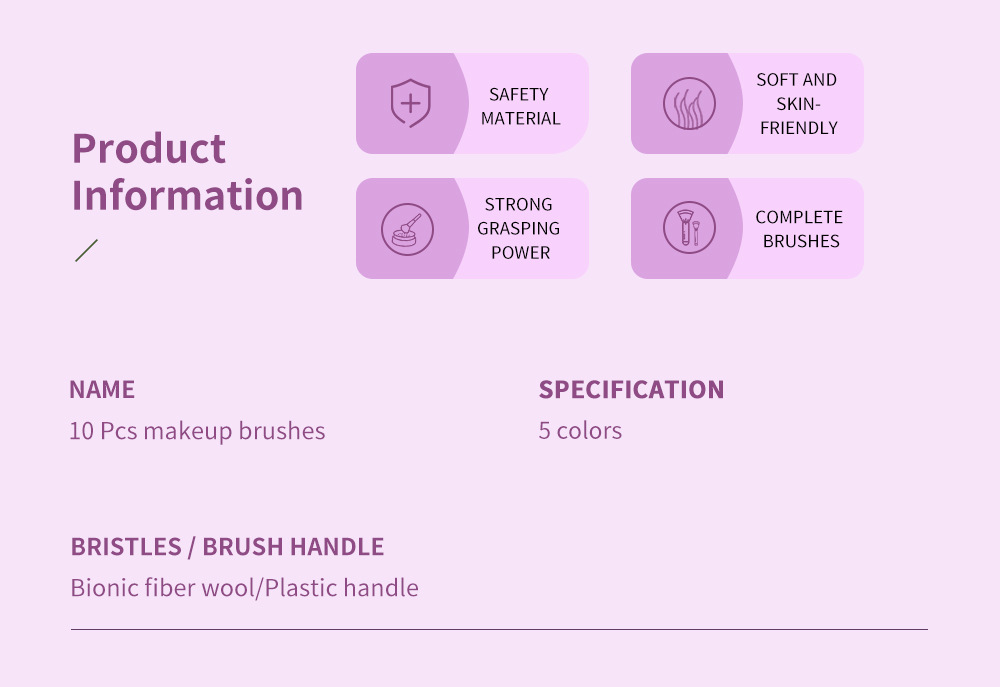 Product Information

SAFETY MATERIAL

SOFT AND SKIN-FRIENDLY

STRONG GRASPING POWER

COMPLETE BRUSHES

NAME
10 Pcs makeup brushes

SPECIFICATION
5 colors

BRISTLES / BRUSH HANDLE
Bionic fiber wool/Plastic handle